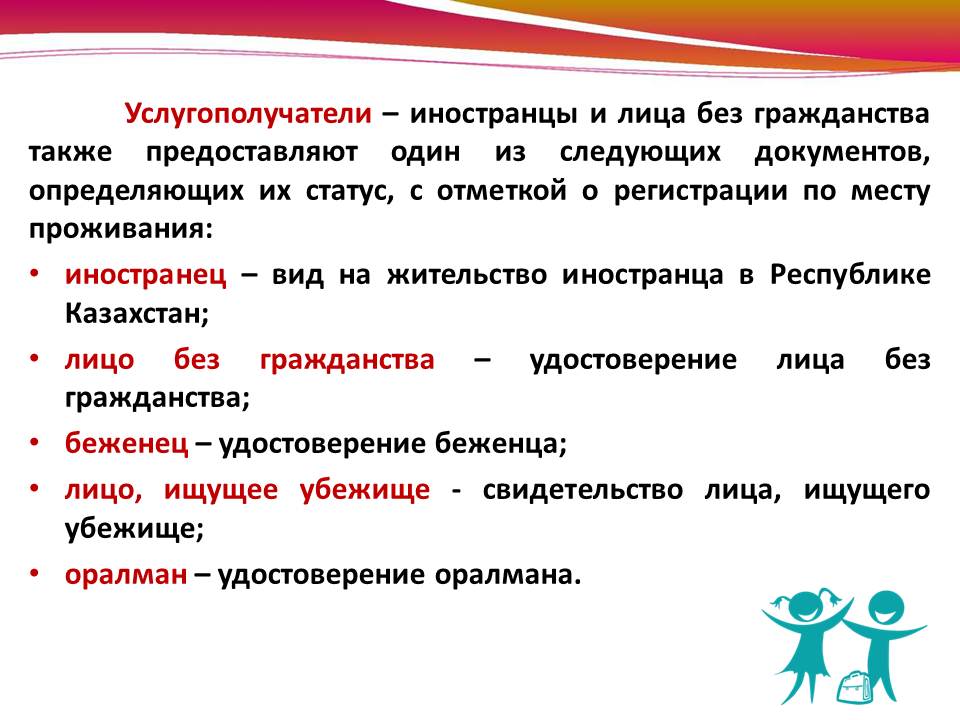 Услугополучатели – иностранцы и лица без гражданства также предоставляют один из следующих документов, определяющих их статус, с отметкой о регистрации по месту проживания:

• иностранец – вид на жительство иностранца в Республике Казахстан;
• лицо без гражданства – удостоверение лица без гражданства;
• беженец – удостоверение беженца;
• лицо, ищущее убежище - свидетельство лица, ищущего убежище;
• оралман – удостоверение оралмана.